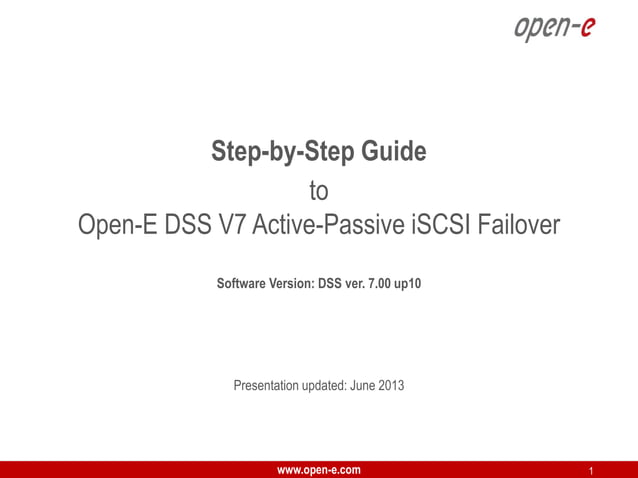 open-e

Step-by-Step Guide
to
Open-E DSS V7 Active-Passive iSCSI Failover

Software Version: DSS ver. 7.00 up10

Presentation updated: June 2013

www.open-e.com

1